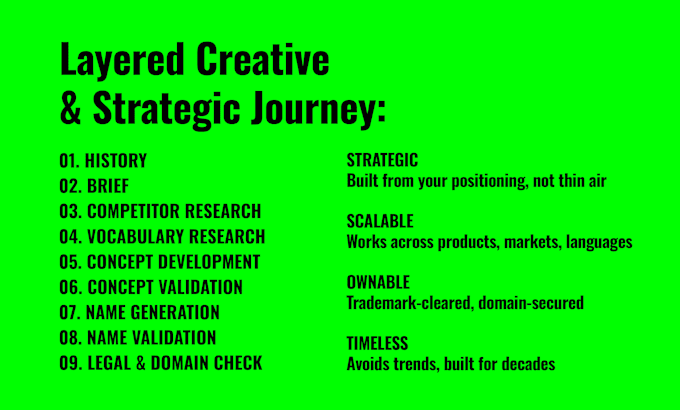 Layered Creative & Strategic Journey:

01. HISTORY
02. BRIEF
03. COMPETITOR RESEARCH
04. VOCABULARY RESEARCH
05. CONCEPT DEVELOPMENT
06. CONCEPT VALIDATION
07. NAME GENERATION
08. NAME VALIDATION
09. LEGAL & DOMAIN CHECK

STRATEGIC
Built from your positioning, not thin air

SCALABLE
Works across products, markets, languages

OWNABLE
Trademark-cleared, domain-secured

TIMELESS
Avoids trends, built for decades